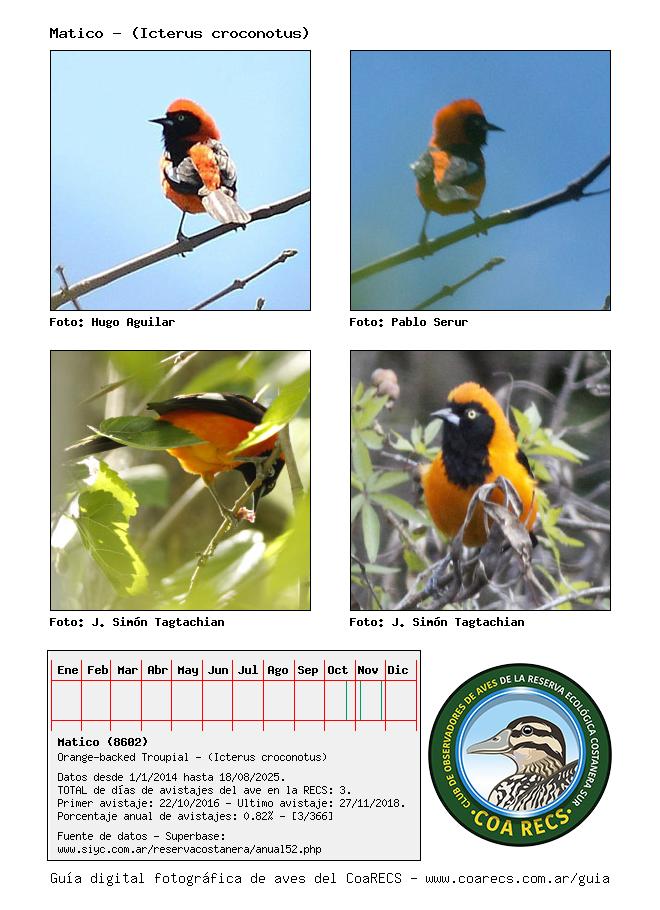 Matico - (Icterus croconotus)

Foto: Hugo Aguilar

Foto: Pablo Serur

Foto: J. Simón Tagtachian

Foto: J. Simón Tagtachian

| Ene | Feb | Mar | Abr | May | Jun | Jul | Ago | Sep | Oct | Nov | Dic |
|---|---|---|---|---|---|---|---|---|---|---|---|
| | | | | | | | | | | | |

Matico (8602)
Orange-backed Troupial - (Icterus croconotus)

Datos desde 1/1/2014 hasta 18/08/2025.
TOTAL de días de avistajes del ave en la RECS: 3.
Primer avistaje: 22/10/2016 - Ultimo avistaje: 27/11/2018.
Porcentaje anual de avistajes: 0.82% - [3/366]

Fuente de datos - Superbase:
www.siyc.com.ar/reservacostanera/anual52.php

CLUB DE OBSERVADORES DE AVES DE LA RESERVA ECOLÓGICA COSTANERA SUR
·COA RECS·

Guía digital fotográfica de aves del CoaRECS - www.coarecs.com.ar/guia